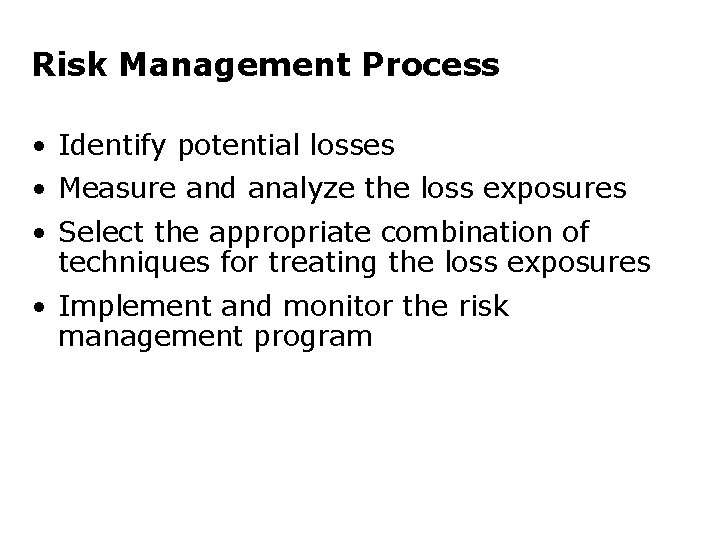 Risk Management Process

• Identify potential losses
• Measure and analyze the loss exposures
• Select the appropriate combination of techniques for treating the loss exposures
• Implement and monitor the risk management program